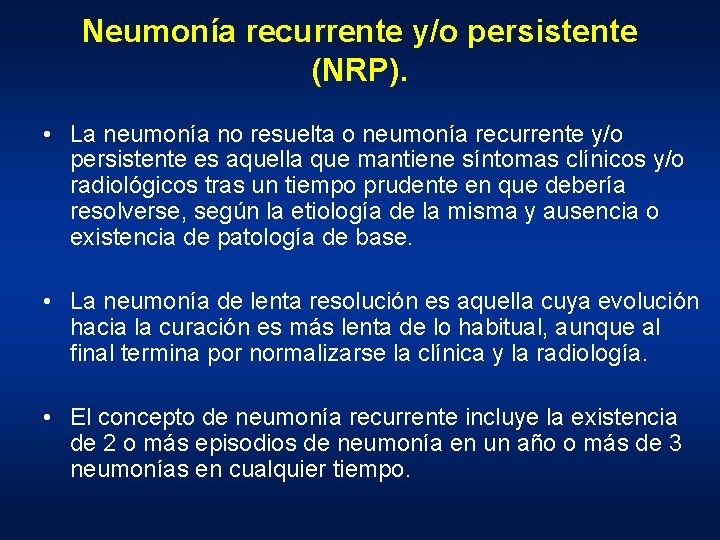 Neumonía recurrente y/o persistente (NRP).

• La neumonía no resuelta o neumonía recurrente y/o persistente es aquella que mantiene síntomas clínicos y/o radiológicos tras un tiempo prudente en que debería resolverse, según la etiología de la misma y ausencia o existencia de patología de base.

• La neumonía de lenta resolución es aquella cuya evolución hacia la curación es más lenta de lo habitual, aunque al final termina por normalizarse la clínica y la radiología.

• El concepto de neumonía recurrente incluye la existencia de 2 o más episodios de neumonía en un año o más de 3 neumonías en cualquier tiempo.